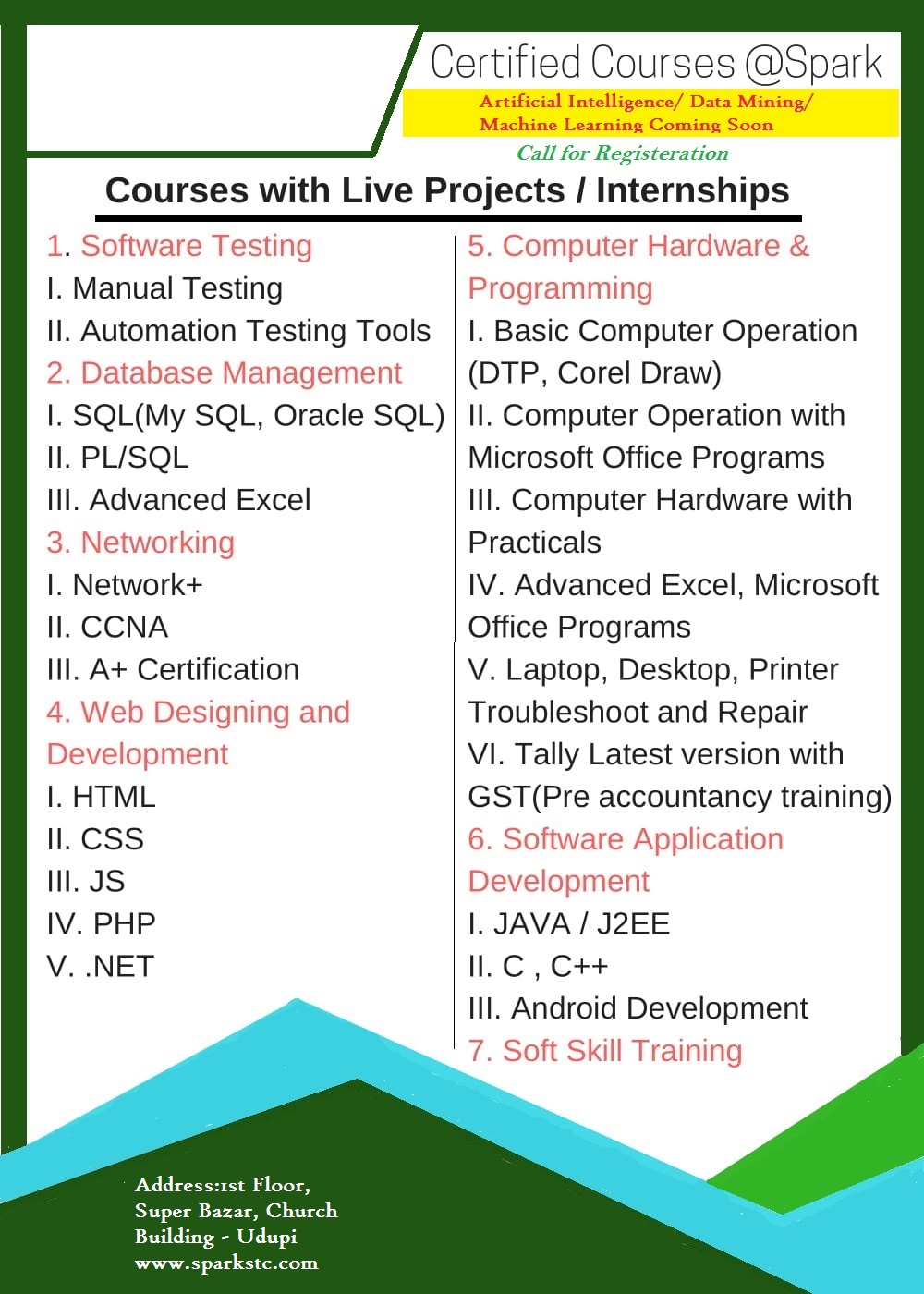 Certified Courses @Spark

Artificial Intelligence/ Data Mining/ Machine Learning Coming Soon

Call for Registeration

Courses with Live Projects / Internships

1. Software Testing
I. Manual Testing
II. Automation Testing Tools
2. Database Management
I. SQL(My SQL, Oracle SQL)
II. PL/SQL
III. Advanced Excel
3. Networking
I. Network+
II. CCNA
III. A+ Certification
4. Web Designing and Development
I. HTML
II. CSS
III. JS
IV. PHP
V. .NET

5. Computer Hardware & Programming
I. Basic Computer Operation (DTP, Corel Draw)
II. Computer Operation with Microsoft Office Programs
III. Computer Hardware with Practicals
IV. Advanced Excel, Microsoft Office Programs
V. Laptop, Desktop, Printer Troubleshoot and Repair
VI. Tally Latest version with GST(Pre accountancy training)
6. Software Application Development
I. JAVA / J2EE
II. C , C++
III. Android Development
7. Soft Skill Training

Address:1st Floor, Super Bazar, Church Building - Udupi
www.sparkstc.com